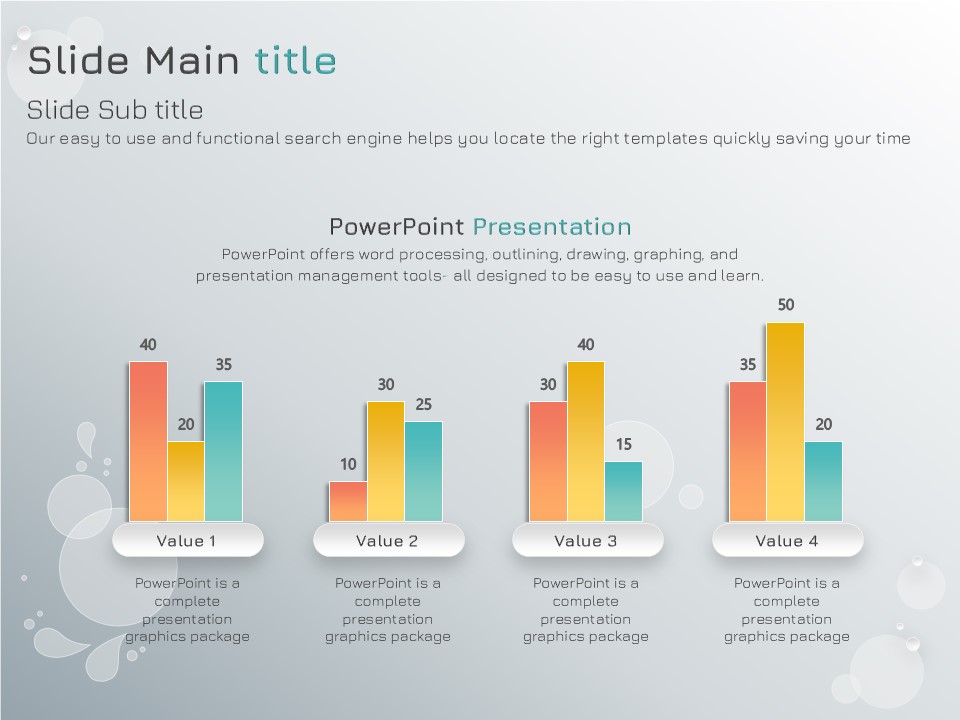 Slide Main title

Slide Sub title

Our easy to use and functional search engine helps you locate the right templates quickly saving your time

PowerPoint Presentation

PowerPoint offers word processing, outlining, drawing, graphing, and presentation management tools- all designed to be easy to use and learn.

40 20 35

Value 1

PowerPoint is a complete presentation graphics package

10 30 25

Value 2

PowerPoint is a complete presentation graphics package

30 40 15

Value 3

PowerPoint is a complete presentation graphics package

35 50 20

Value 4

PowerPoint is a complete presentation graphics package